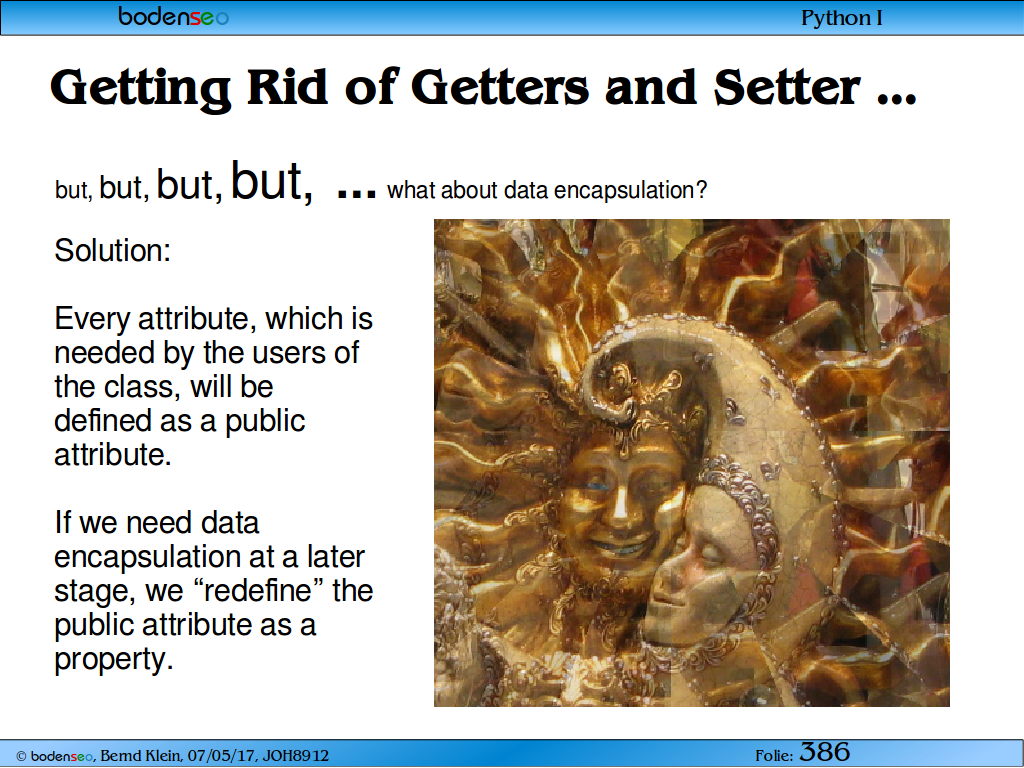 bodenseo

Python I

Getting Rid of Getters and Setter ...

but, but, but, but, ... what about data encapsulation?

Solution:

Every attribute, which is needed by the users of the class, will be defined as a public attribute.

If we need data encapsulation at a later stage, we “redefine” the public attribute as a property.

© bodenseo, Bernd Klein, 07/05/17, JOH8912

Folie: 386